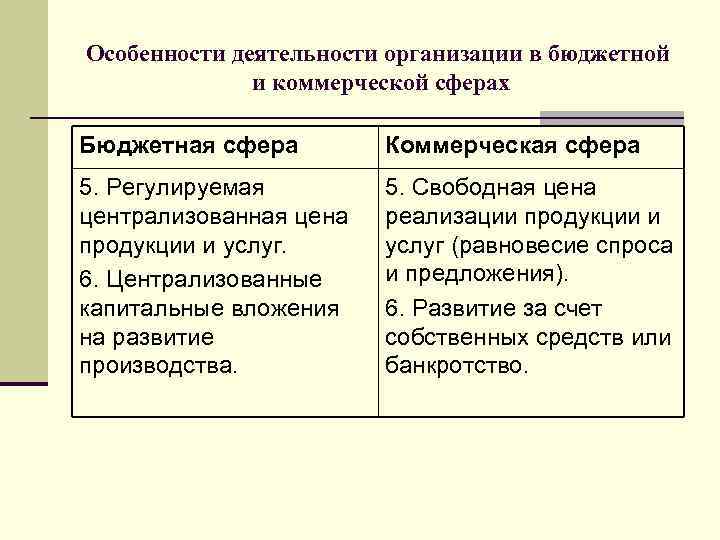 Особенности деятельности организации в бюджетной и коммерческой сферах

| Бюджетная сфера | Коммерческая сфера |
|---|---|
| 5. Регулируемая централизованная цена продукции и услуг. 6. Централизованные капитальные вложения на развитие производства. | 5. Свободная цена реализации продукции и услуг (равновесие спроса и предложения). 6. Развитие за счет собственных средств или банкротство. |